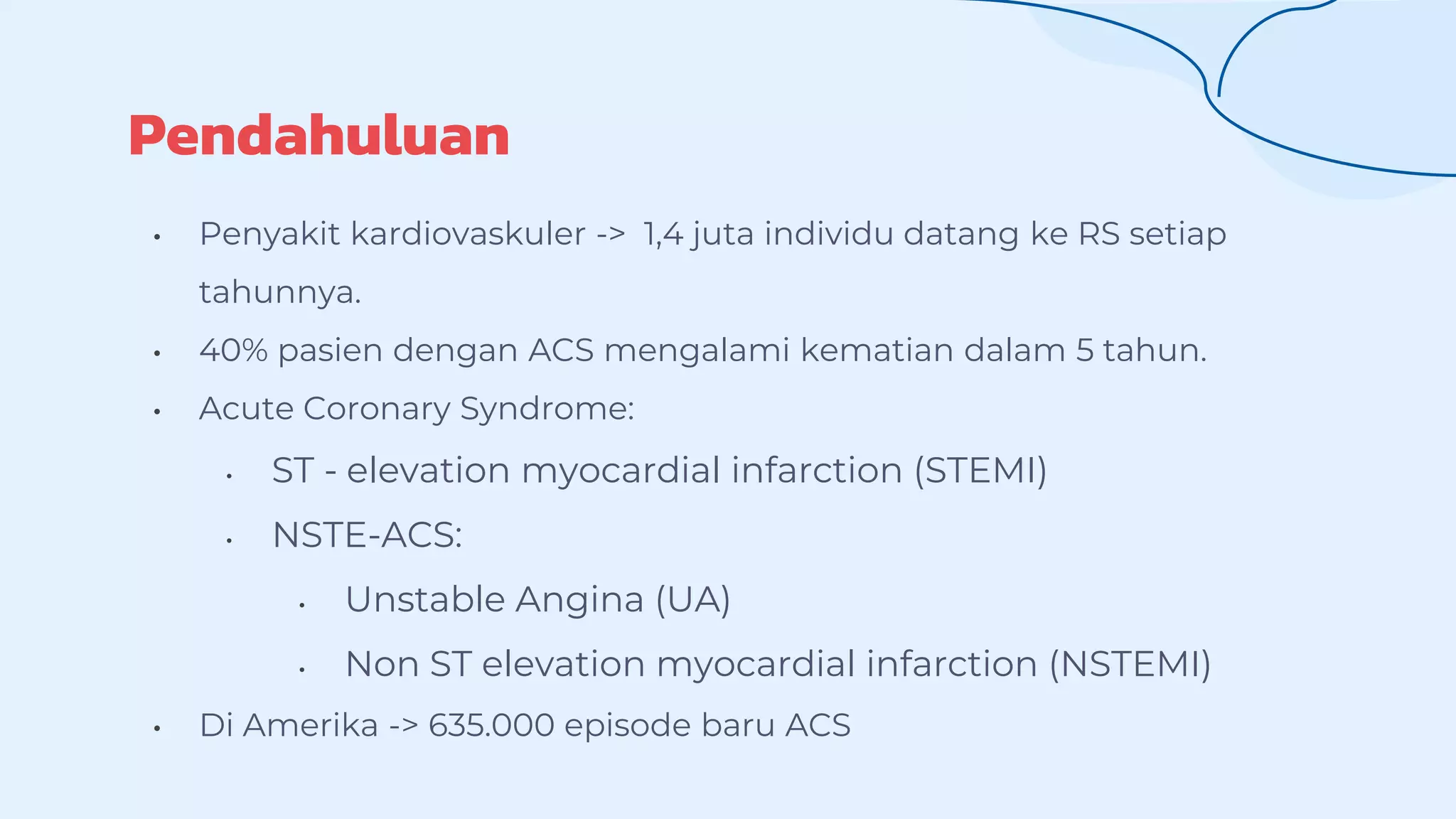 Pendahuluan

• Penyakit kardiovaskuler -> 1,4 juta individu datang ke RS setiap tahunnya.
• 40% pasien dengan ACS mengalami kematian dalam 5 tahun.
• Acute Coronary Syndrome:
  • ST - elevation myocardial infarction (STEMI)
  • NSTE-ACS:
    • Unstable Angina (UA)
    • Non ST elevation myocardial infarction (NSTEMI)
• Di Amerika -> 635.000 episode baru ACS